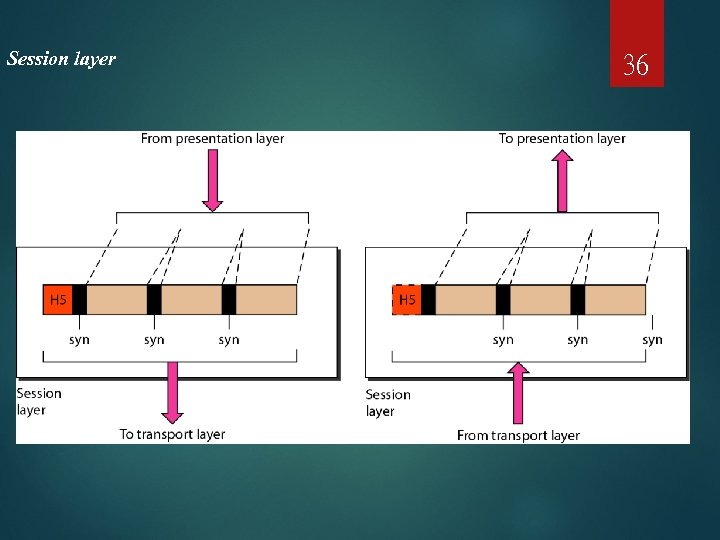 Session layer

36

From presentation layer

H5

syn syn syn

Session layer

To transport layer

To presentation layer

H5

syn syn syn

Session layer

From transport layer